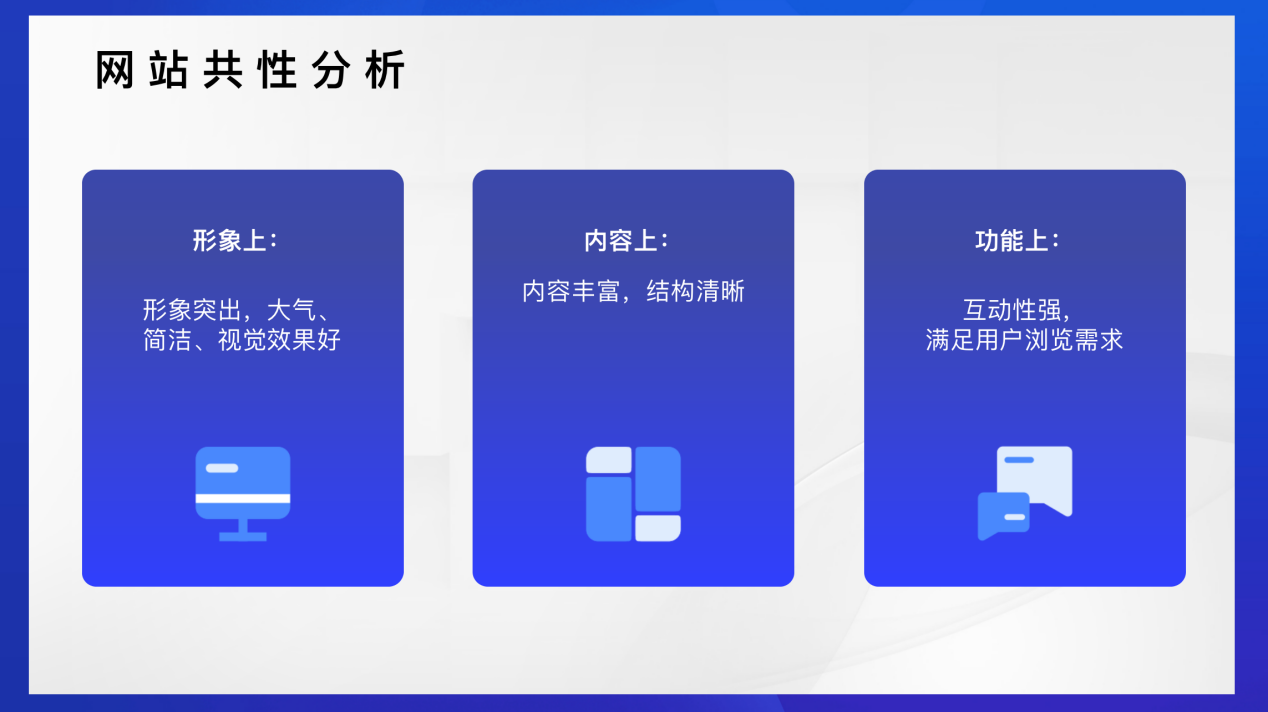 网站共性分析

形象上：

形象突出，大气、简洁、视觉效果好

内容上：

内容丰富，结构清晰

功能上：

互动性强，满足用户浏览需求